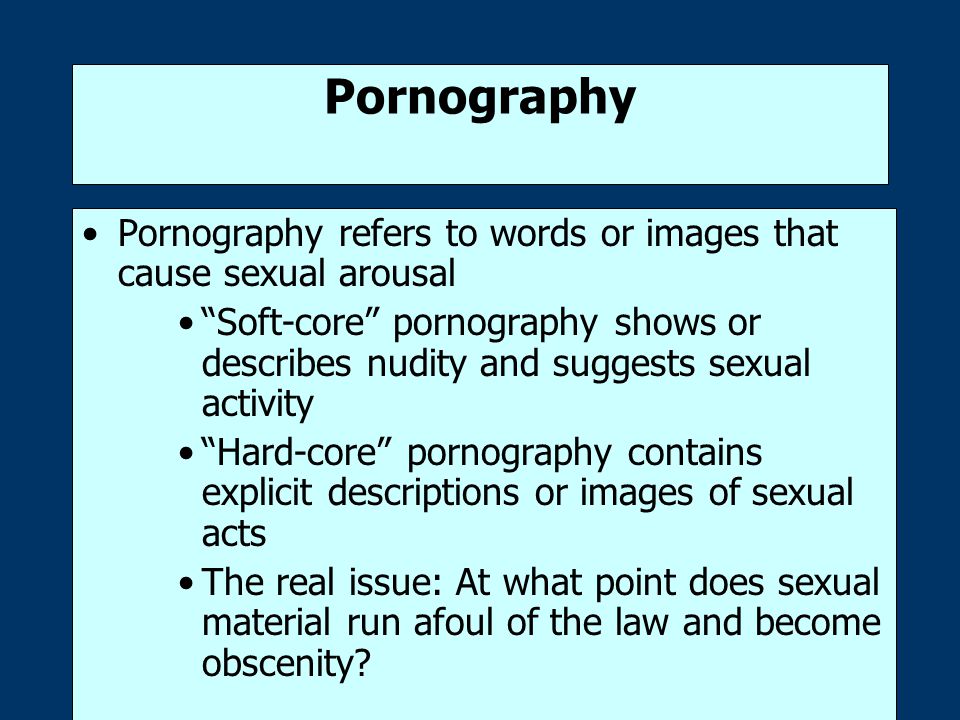 Pornography

• Pornography refers to words or images that cause sexual arousal
  • “Soft-core” pornography shows or describes nudity and suggests sexual activity
  • “Hard-core” pornography contains explicit descriptions or images of sexual acts
  • The real issue: At what point does sexual material run afoul of the law and become obscenity?